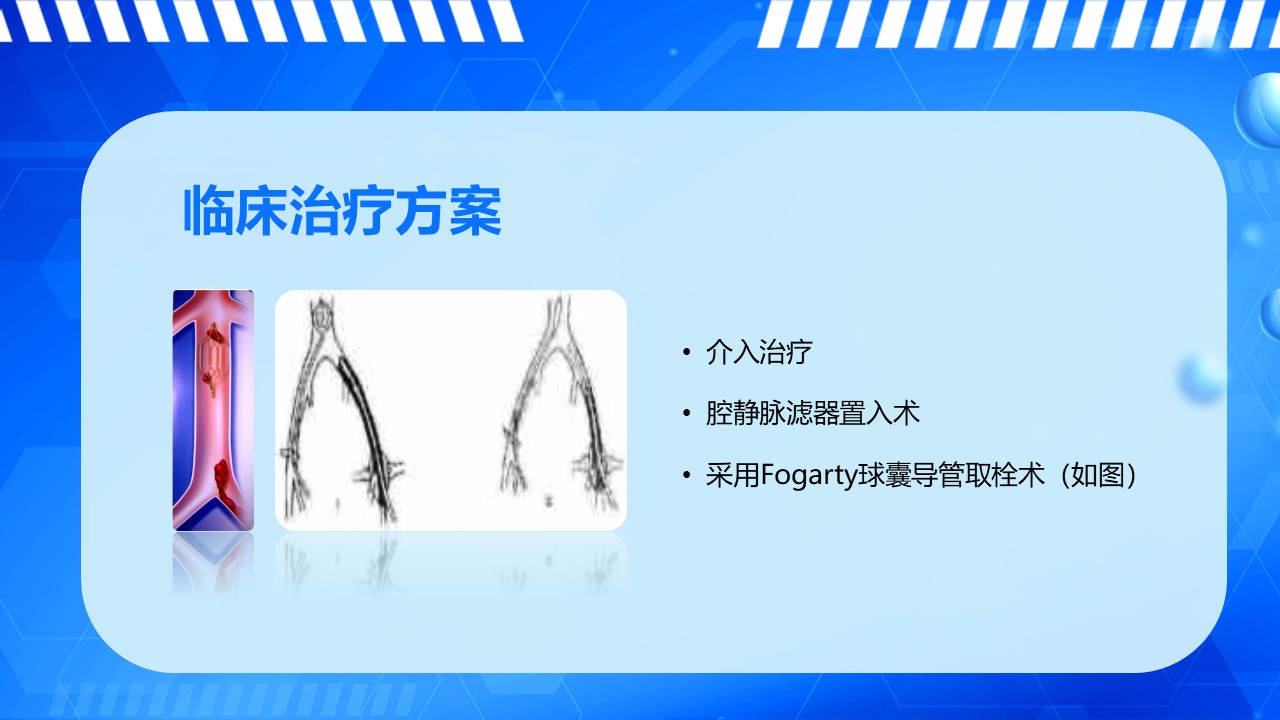 临床治疗方案

• 介入治疗

• 腔静脉滤器置入术

• 采用Fogarty球囊导管取栓术（如图）